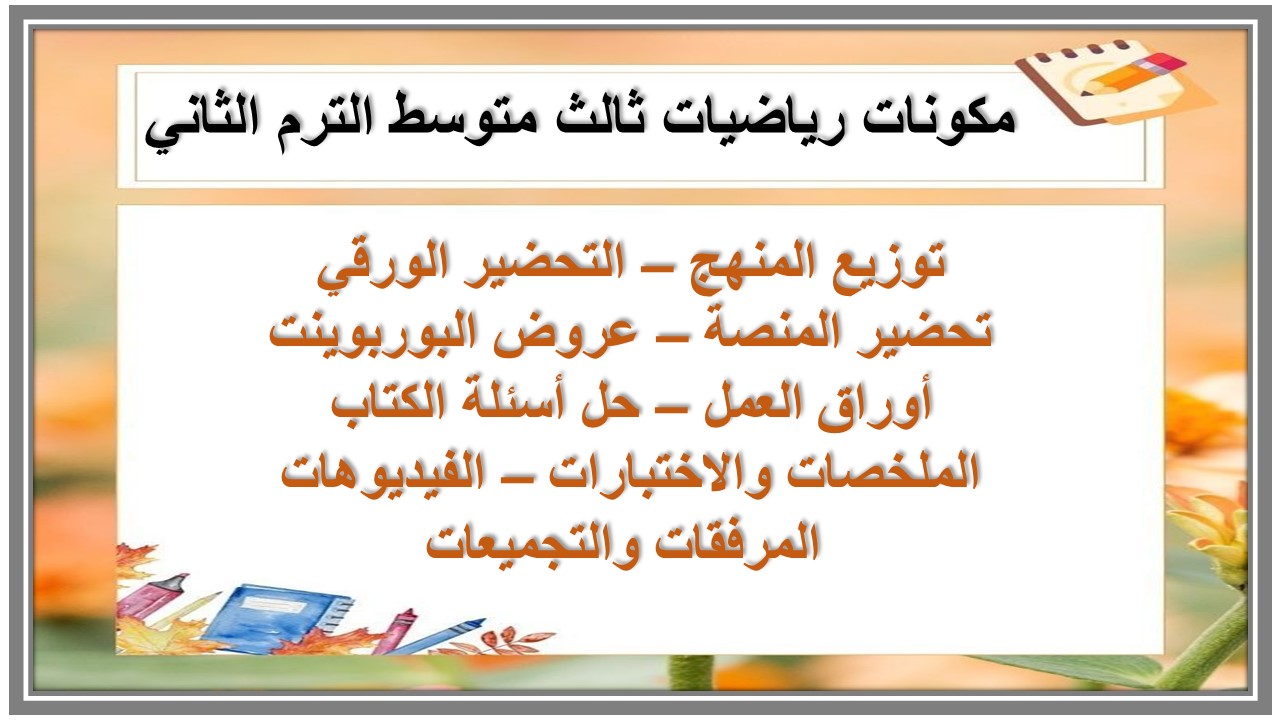 مكونات رياضيات ثالث متوسط الترم الثاني

توزيع المنهج – التحضير الورقي
تحضير المنصة – عروض البوربوينت
أوراق العمل – حل أسئلة الكتاب
الملخصات والاختبارات – الفيديوهات
المرفقات والتجميعات